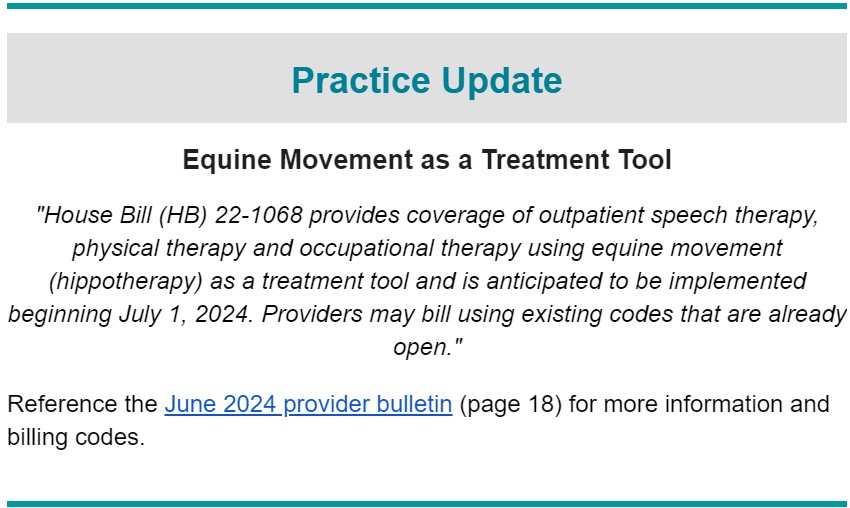 Practice Update

Equine Movement as a Treatment Tool

"House Bill (HB) 22-1068 provides coverage of outpatient speech therapy, physical therapy and occupational therapy using equine movement (hippotherapy) as a treatment tool and is anticipated to be implemented beginning July 1, 2024. Providers may bill using existing codes that are already open."

Reference the June 2024 provider bulletin (page 18) for more information and billing codes.